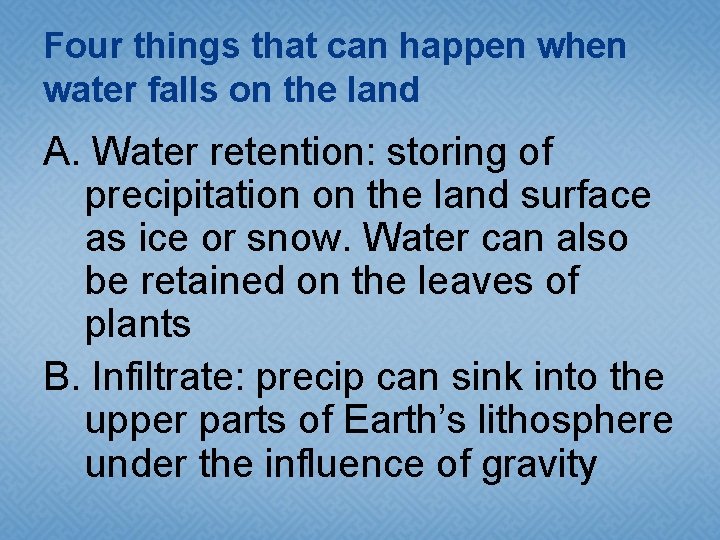 Four things that can happen when water falls on the land

A. Water retention: storing of precipitation on the land surface as ice or snow. Water can also be retained on the leaves of plants

B. Infiltrate: precip can sink into the upper parts of Earth's lithosphere under the influence of gravity